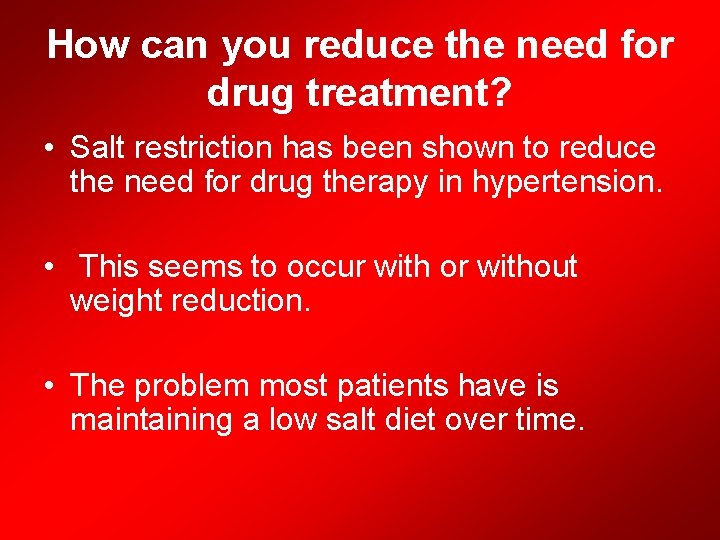 How can you reduce the need for drug treatment?

• Salt restriction has been shown to reduce the need for drug therapy in hypertension.

• This seems to occur with or without weight reduction.

• The problem most patients have is maintaining a low salt diet over time.